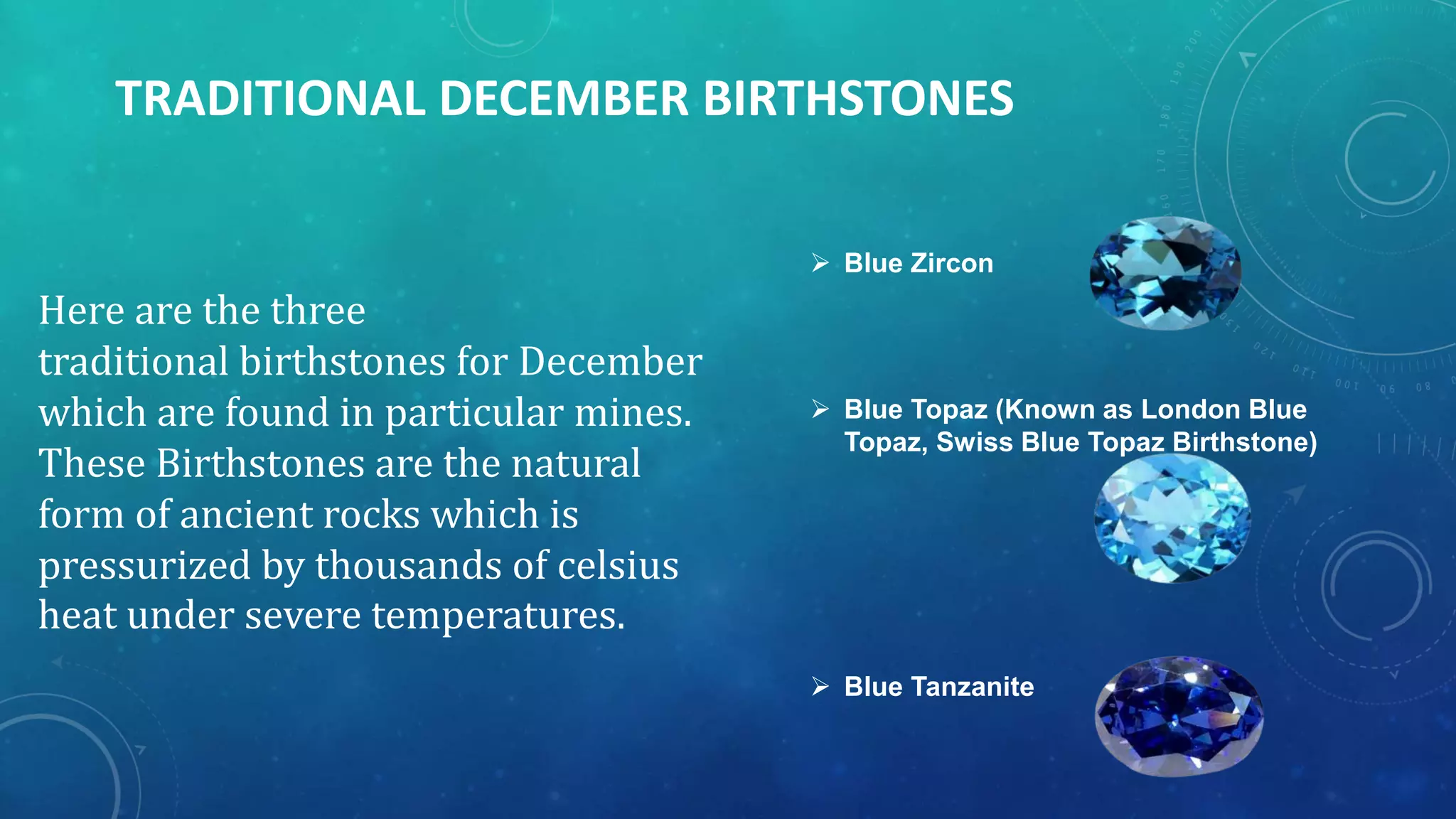 TRADITIONAL DECEMBER BIRTHSTONES

Here are the three traditional birthstones for December which are found in particular mines. These Birthstones are the natural form of ancient rocks which is pressurized by thousands of celsius heat under severe temperatures.

➢ Blue Zircon

➢ Blue Topaz (Known as London Blue Topaz, Swiss Blue Topaz Birthstone)

➢ Blue Tanzanite